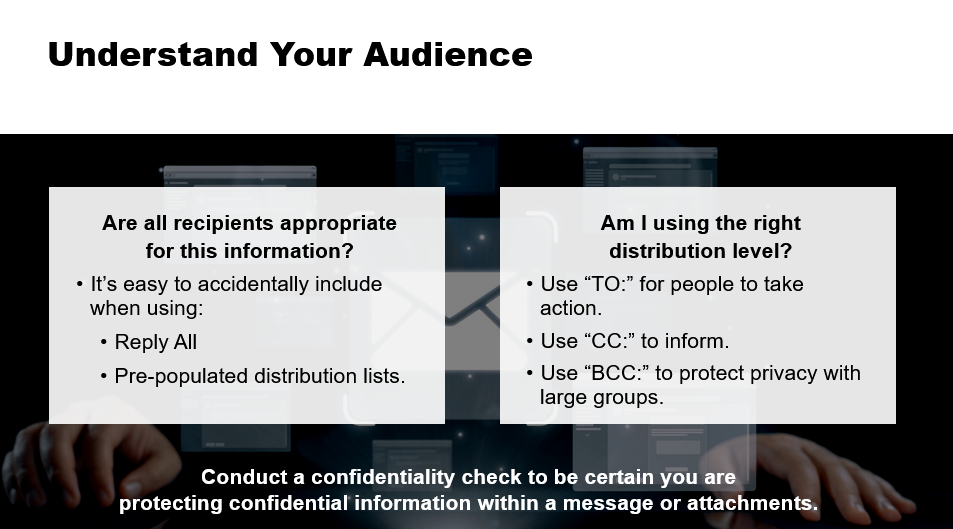 Understand Your Audience

Are all recipients appropriate for this information?

• It's easy to accidentally include when using:
• Reply All
• Pre-populated distribution lists.

Am I using the right distribution level?

• Use "TO:" for people to take action.
• Use "CC:" to inform.
• Use "BCC:" to protect privacy with large groups.

Conduct a confidentiality check to be certain you are protecting confidential information within a message or attachments.